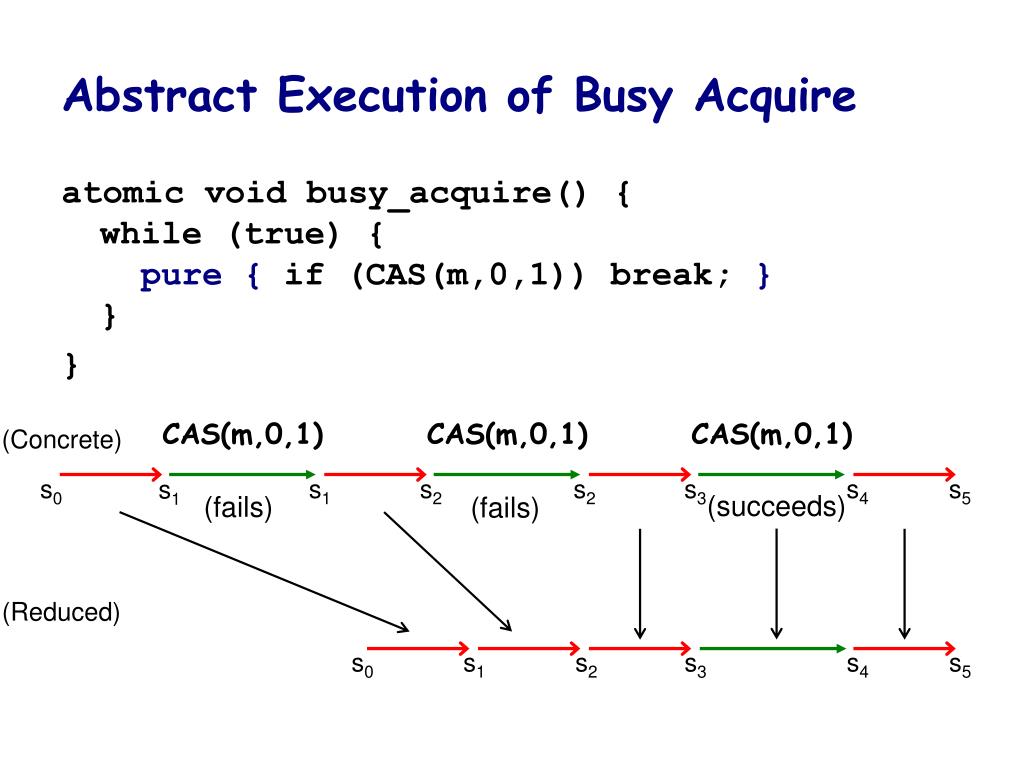 Abstract Execution of Busy Acquire

atomic void busy_acquire() {
while (true) {
pure { if (CAS(m,0,1)) break; }
}
}

(Concrete)
CAS(m,0,1) CAS(m,0,1) CAS(m,0,1)
$s_0$ $s_1$ (fails) $s_1$ $s_2$ (fails) $s_2$ $s_3$ (succeeds) $s_4$ $s_5$

(Reduced)
$s_0$ $s_1$ $s_2$ $s_3$ $s_4$ $s_5$